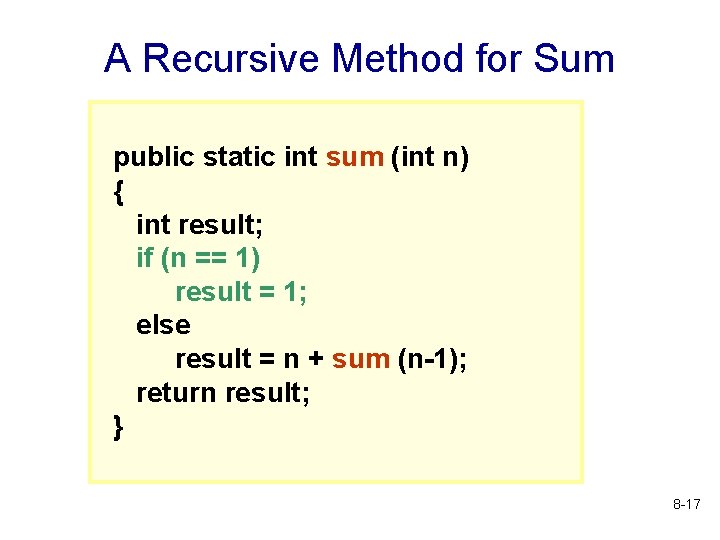 A Recursive Method for Sum

public static int sum (int n)
{
   int result;
   if (n == 1)
      result = 1;
   else
      result = n + sum (n-1);
   return result;
}

8-17